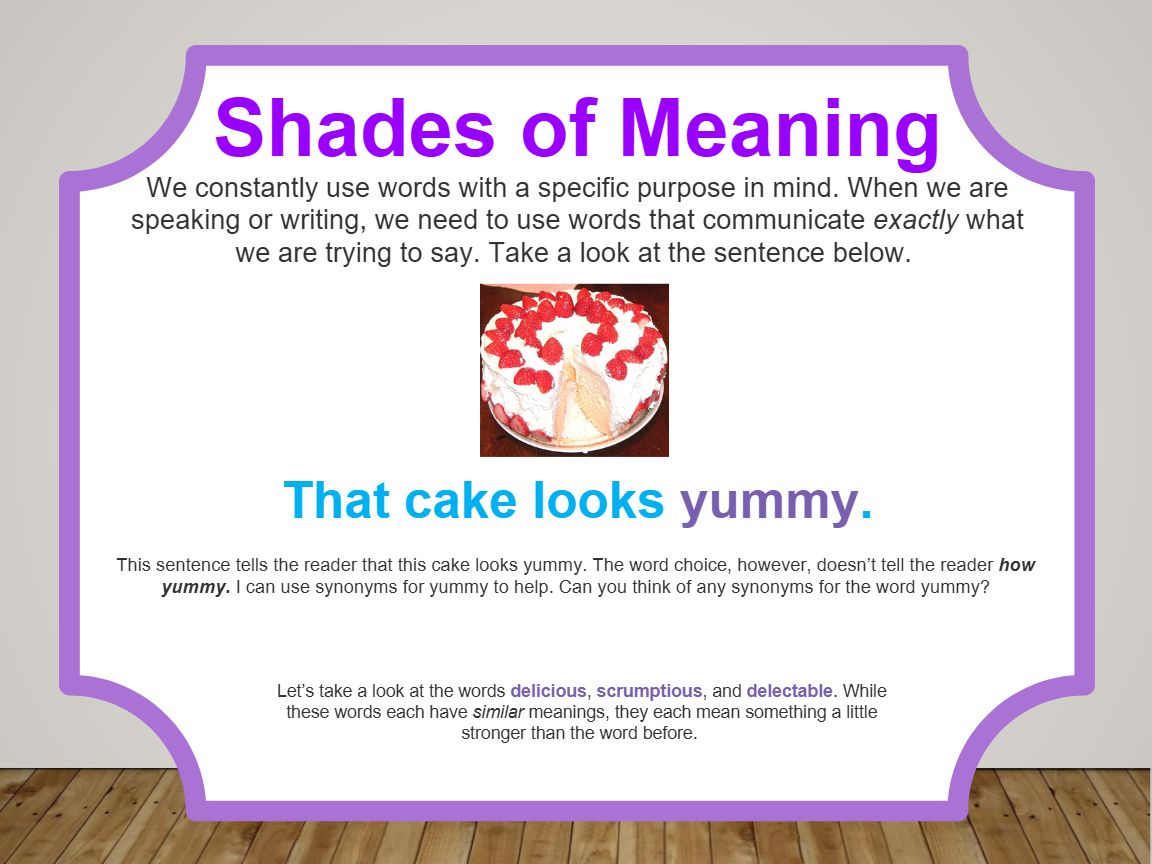 Shades of Meaning

We constantly use words with a specific purpose in mind. When we are speaking or writing, we need to use words that communicate exactly what we are trying to say. Take a look at the sentence below.

That cake looks yummy.

This sentence tells the reader that this cake looks yummy. The word choice, however, doesn't tell the reader how yummy. I can use synonyms for yummy to help. Can you think of any synonyms for the word yummy?

Let's take a look at the words delicious, scrumptious, and delectable. While these words each have similar meanings, they each mean something a little stronger than the word before.